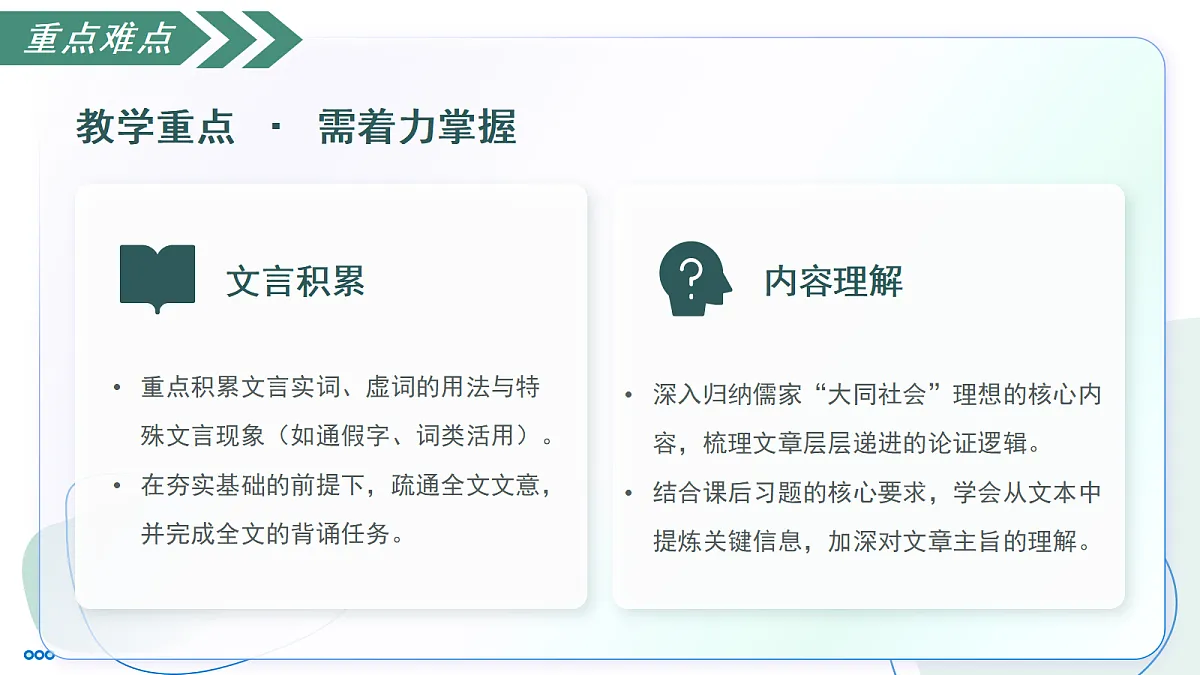 重点难点

教学重点 · 需着力掌握

文言积累

• 重点积累文言实词、虚词的用法与特殊文言现象（如通假字、词类活用）。
• 在夯实基础的前提下，疏通全文文意，并完成全文的背诵任务。

内容理解

• 深入归纳儒家“大同社会”理想的核心内容，梳理文章层层递进的论证逻辑。
• 结合课后习题的核心要求，学会从文本中提炼关键信息，加深对文章主旨的理解。